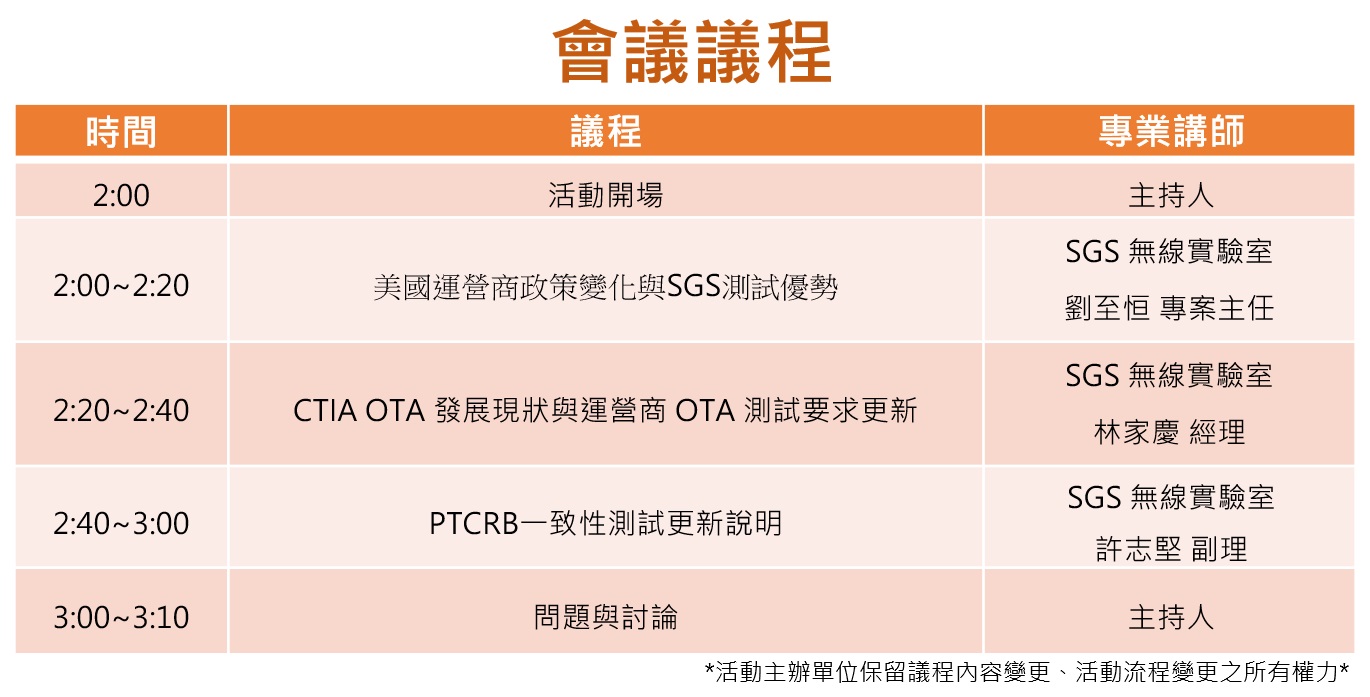 會議議程

| 時間 | 議程 | 專業講師 |
|---|---|---|
| 2:00 | 活動開場 | 主持人 |
| 2:00~2:20 | 美國運營商政策變化與SGS測試優勢 | SGS 無線實驗室 劉至恒 專案主任 |
| 2:20~2:40 | CTIA OTA 發展現狀與運營商 OTA 測試要求更新 | SGS 無線實驗室 林家慶 經理 |
| 2:40~3:00 | PTCRB一致性測試更新說明 | SGS 無線實驗室 許志堅 副理 |
| 3:00~3:10 | 問題與討論 | 主持人 |

*活動主辦單位保留議程內容變更、活動流程變更之所有權力*